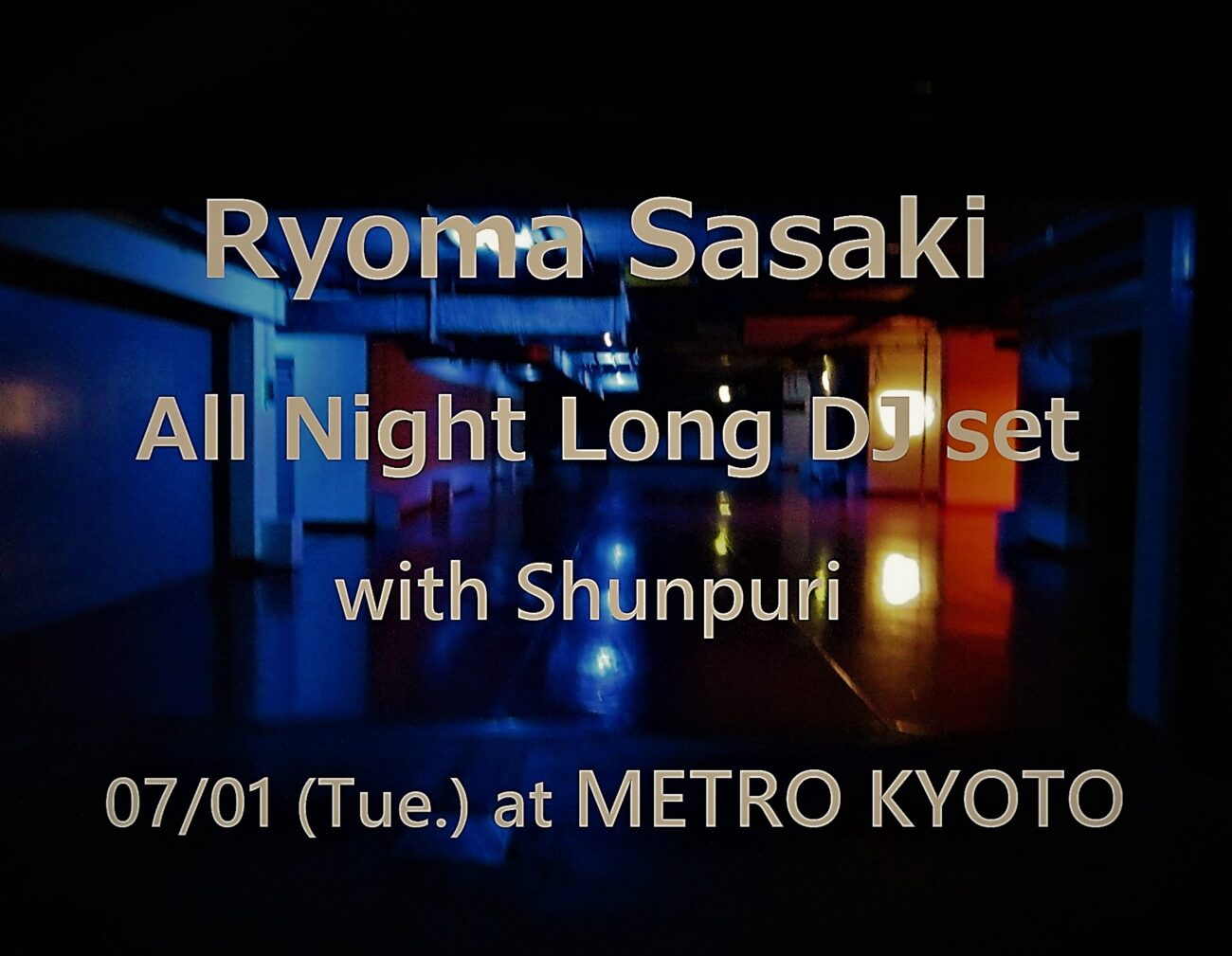 Ryoma Sasaki

All Night Long DJ set

with Shunpuri

07/01 (Tue.) at METRO KYOTO